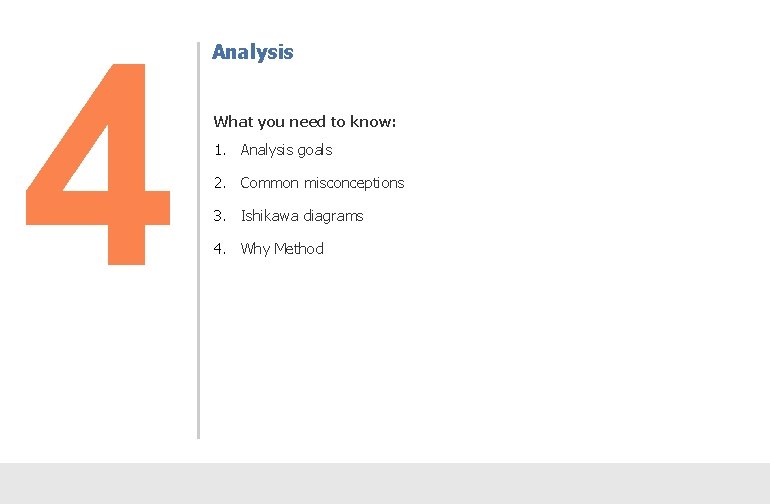 4

Analysis

What you need to know:

1. Analysis goals
2. Common misconceptions
3. Ishikawa diagrams
4. Why Method